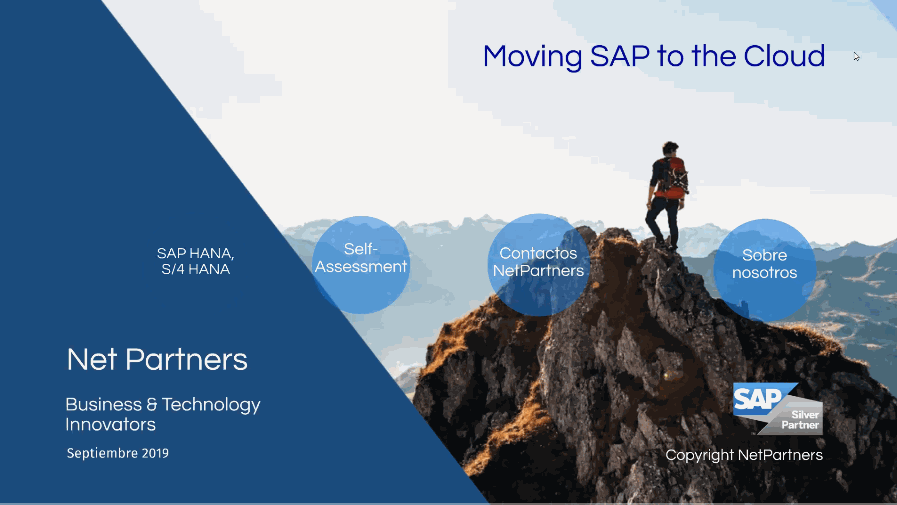 Moving SAP to the Cloud

SAP HANA, S/4 HANA

Self-Assessment

Contactos NetPartners

Sobre nosotros

Net Partners

Business & Technology Innovators

Septiembre 2019

SAP Silver Partner

Copyright NetPartners